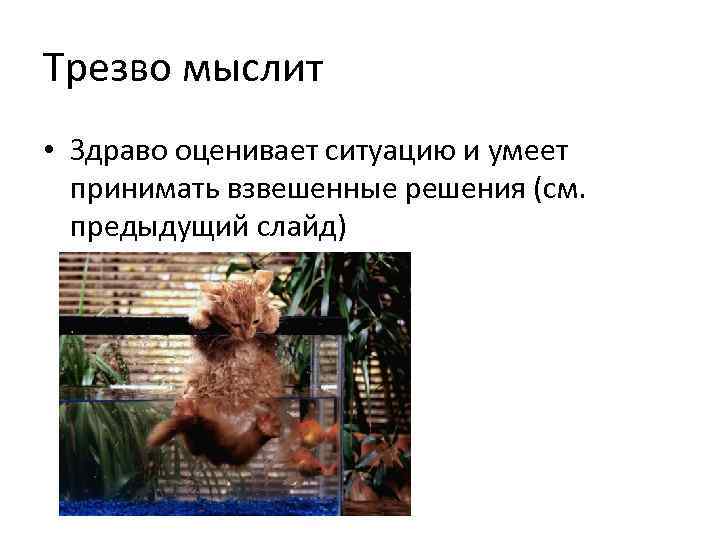 Трезво мыслит

• Здраво оценивает ситуацию и умеет принимать взвешенные решения (см. предыдущий слайд)